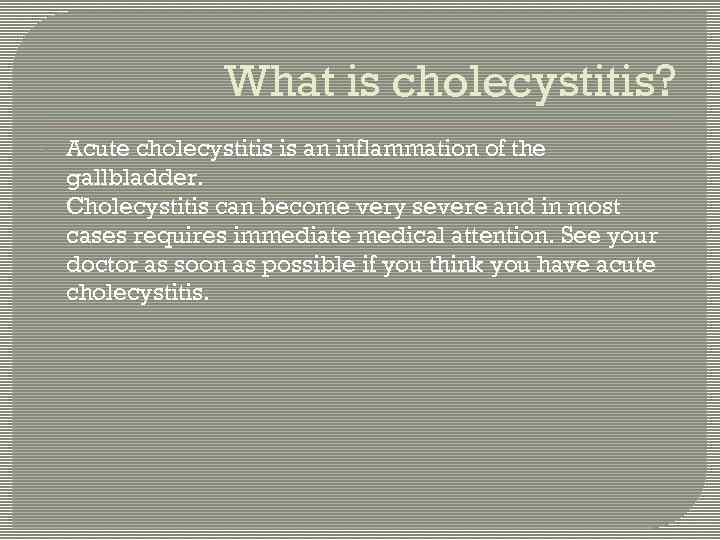 What is cholecystitis?

Acute cholecystitis is an inflammation of the gallbladder.
Cholecystitis can become very severe and in most cases requires immediate medical attention. See your doctor as soon as possible if you think you have acute cholecystitis.